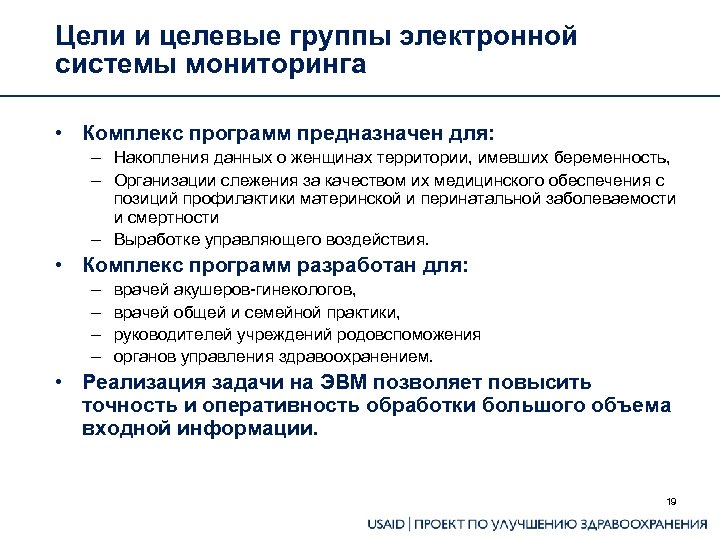 Цели и целевые группы электронной системы мониторинга

• Комплекс программ предназначен для:
– Накопления данных о женщинах территории, имевших беременность,
– Организации слежения за качеством их медицинского обеспечения с позиций профилактики материнской и перинатальной заболеваемости и смертности
– Выработке управляющего воздействия.

• Комплекс программ разработан для:
– врачей акушеров-гинекологов,
– врачей общей и семейной практики,
– руководителей учреждений родовспоможения
– органов управления здравоохранением.

• Реализация задачи на ЭВМ позволяет повысить точность и оперативность обработки большого объема входной информации.

19

USAID | ПРОЕКТ ПО УЛУЧШЕНИЮ ЗДРАВООХРАНЕНИЯ